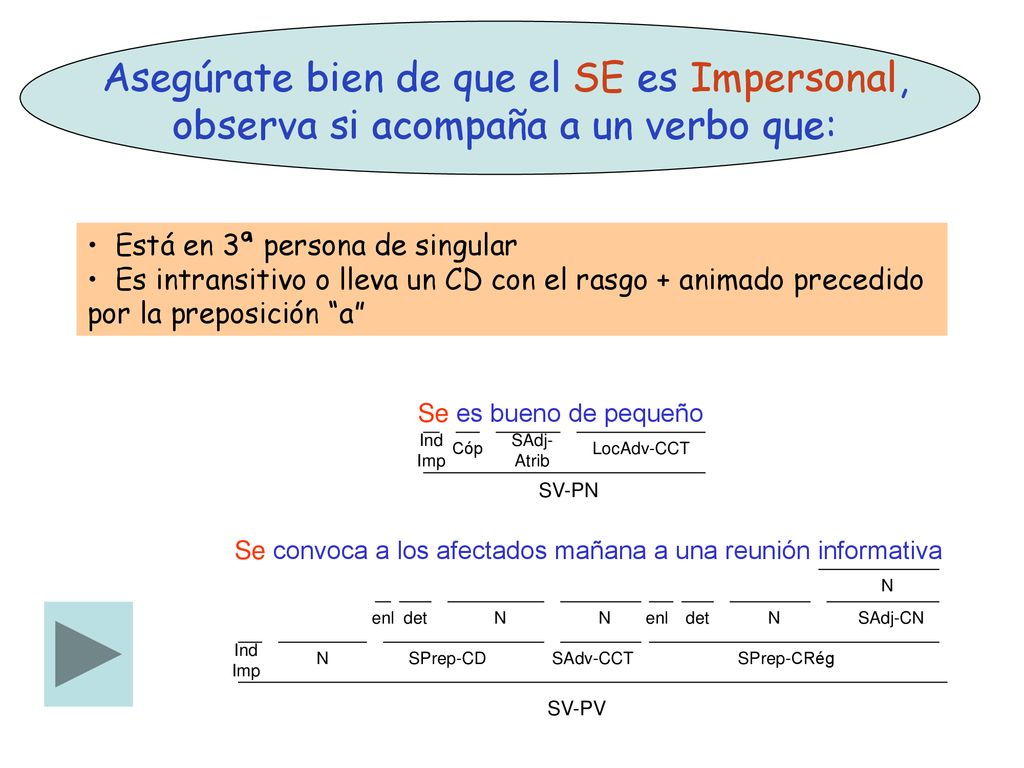 Asegúrate bien de que el SE es Impersonal, observa si acompaña a un verbo que:

• Está en 3ª persona de singular
• Es intransitivo o lleva un CD con el rasgo + animado precedido por la preposición “a”

Se es bueno de pequeño
Ind Imp Cóp SAdj-Atrib LocAdv-CCT
SV-PN

Se convoca a los afectados mañana a una reunión informativa
N
enl det N N enl det N SAdj-CN
Ind Imp N SPrep-CD SAdv-CCT SPrep-CRég
SV-PV